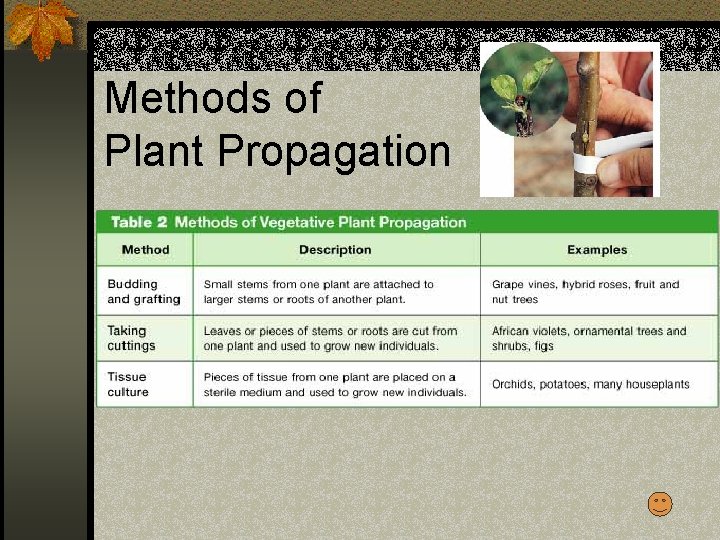 Methods of Plant Propagation

Table 2 Methods of Vegetative Plant Propagation

| Method | Description | Examples |
|---|---|---|
| Budding and grafting | Small stems from one plant are attached to larger stems or roots of another plant. | Grape vines, hybrid roses, fruit and nut trees |
| Taking cuttings | Leaves or pieces of stems or roots are cut from one plant and used to grow new individuals. | African violets, ornamental trees and shrubs, figs |
| Tissue culture | Pieces of tissue from one plant are placed on a sterile medium and used to grow new individuals. | Orchids, potatoes, many houseplants |